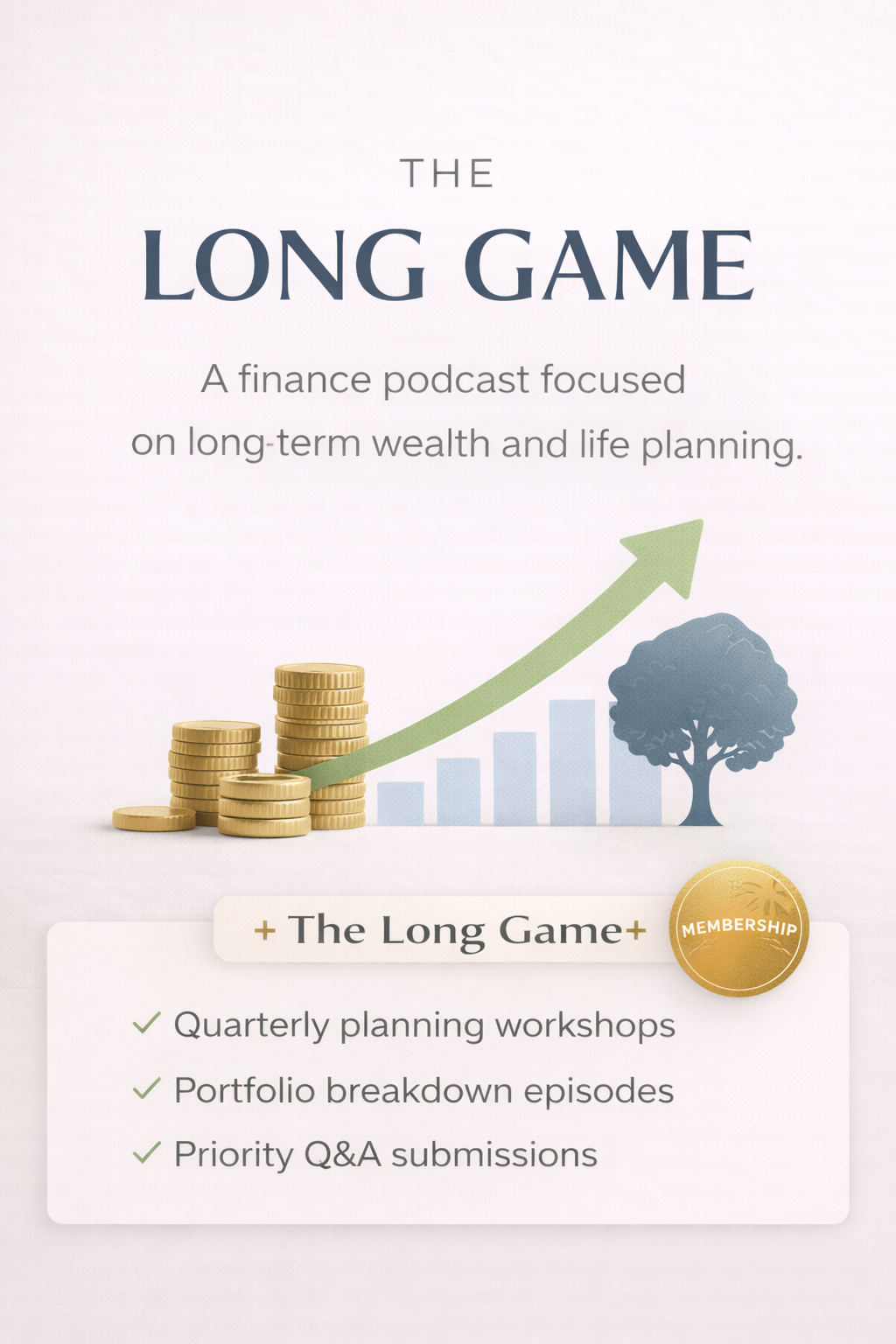 THE

LONG GAME

A finance podcast focused on long-term wealth and life planning.

+ The Long Game+

MEMBERSHIP

✓ Quarterly planning workshops

✓ Portfolio breakdown episodes

✓ Priority Q&A submissions